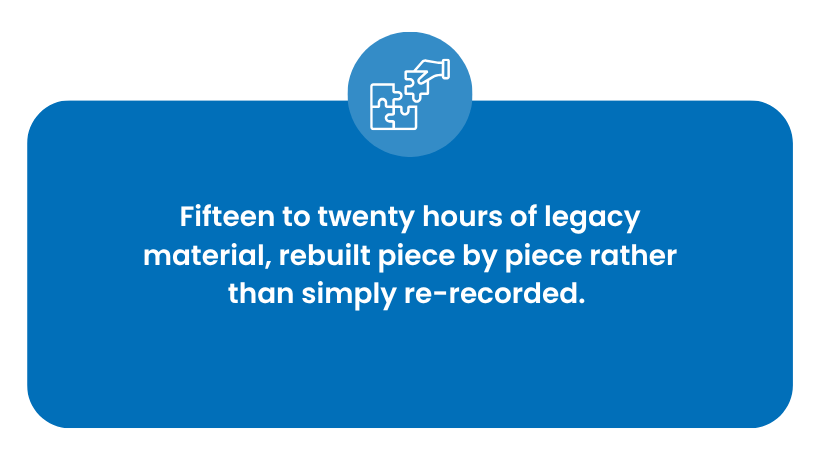 Fifteen to twenty hours of legacy material, rebuilt piece by piece rather than simply re-recorded.